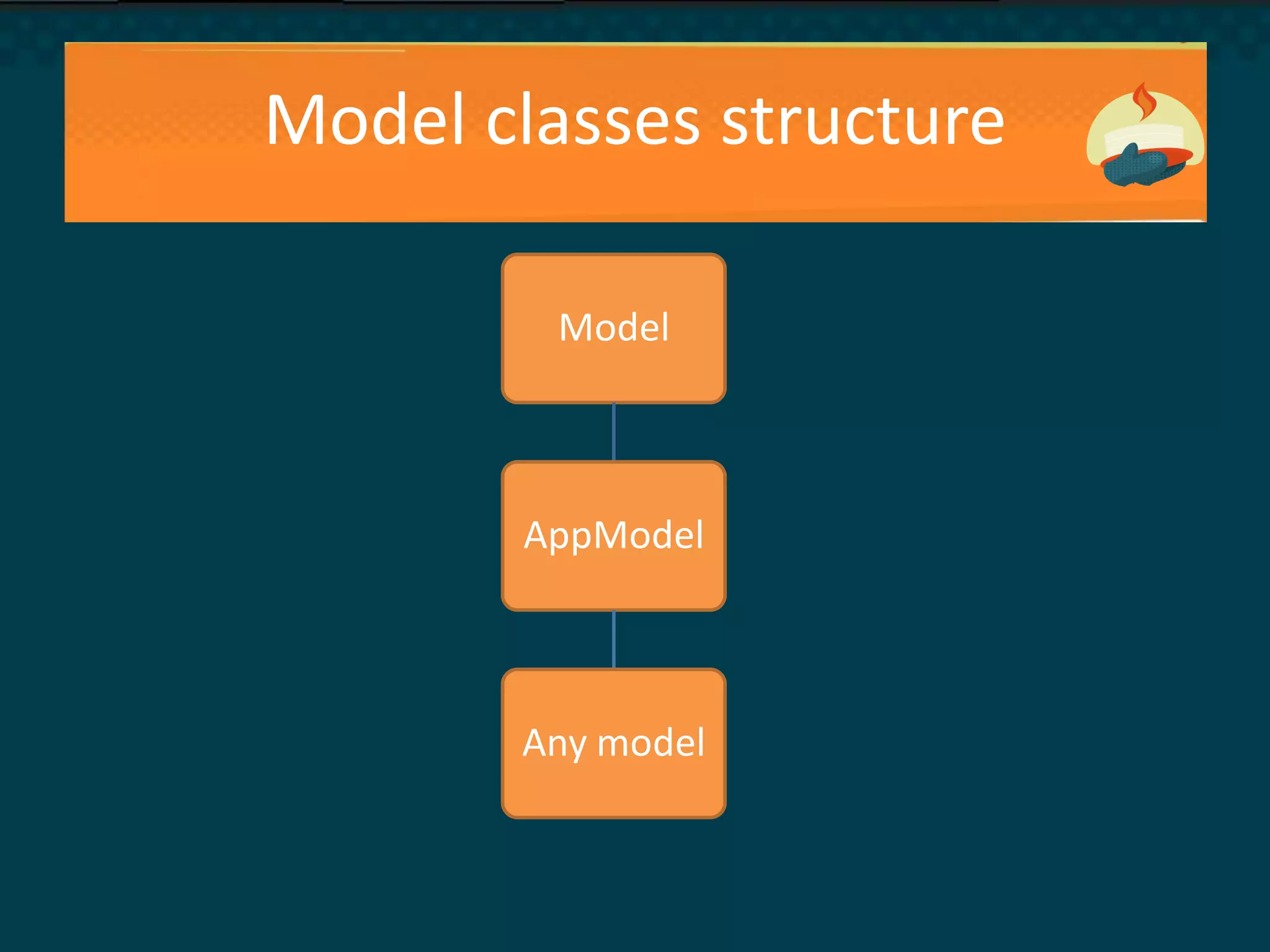 Model classes structure

Model

AppModel

Any model